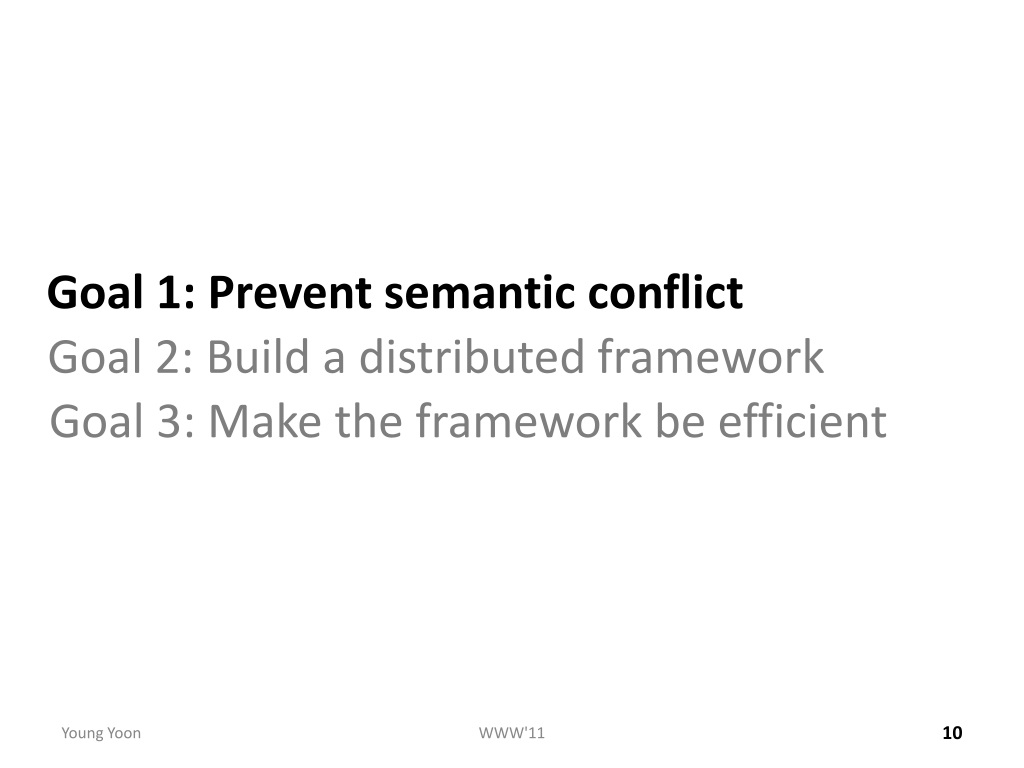 Goal 1: Prevent semantic conflict
Goal 2: Build a distributed framework
Goal 3: Make the framework be efficient

Young Yoon WWW'11 10